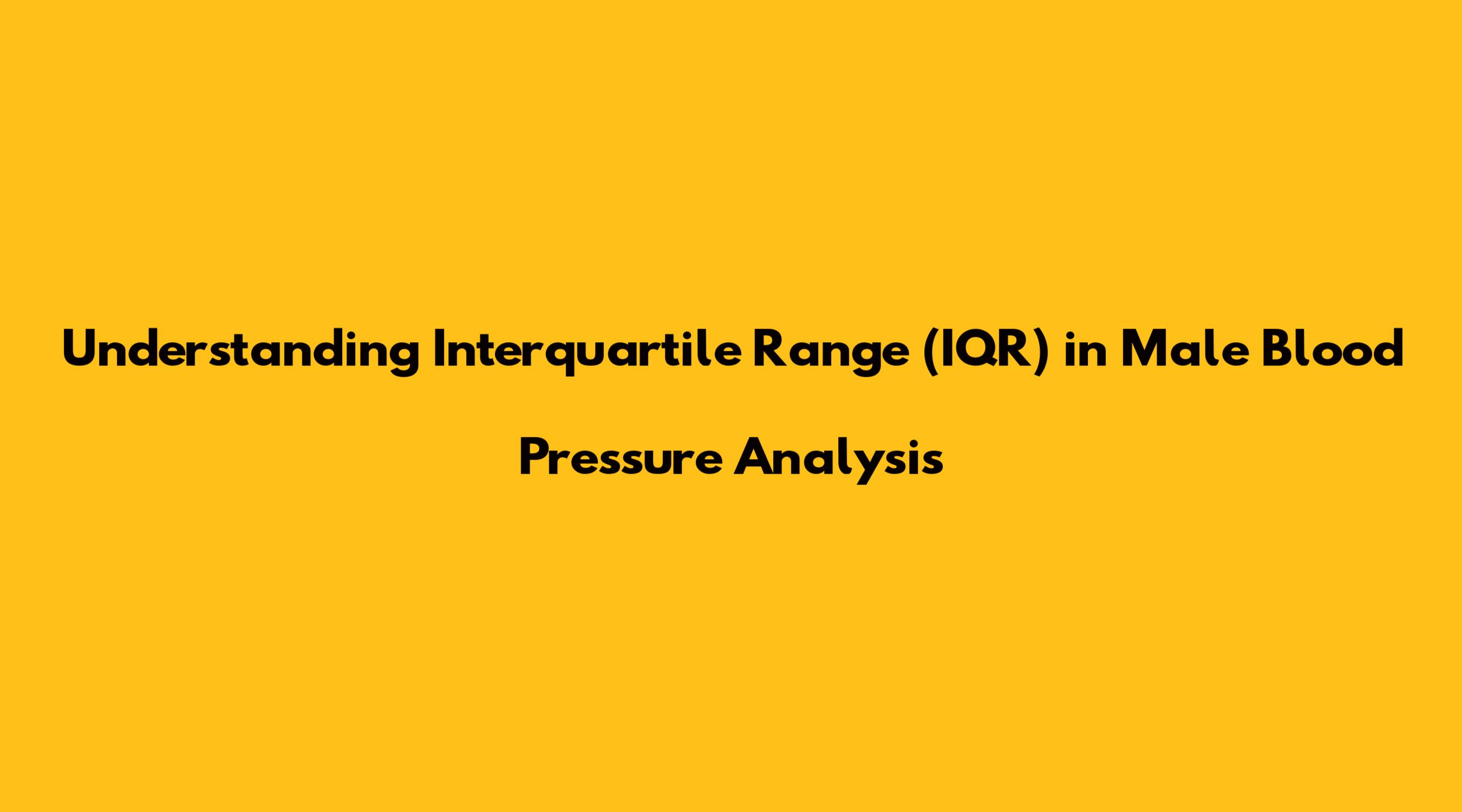 Understanding Interquartile Range (IQR) in Male Blood Pressure Analysis